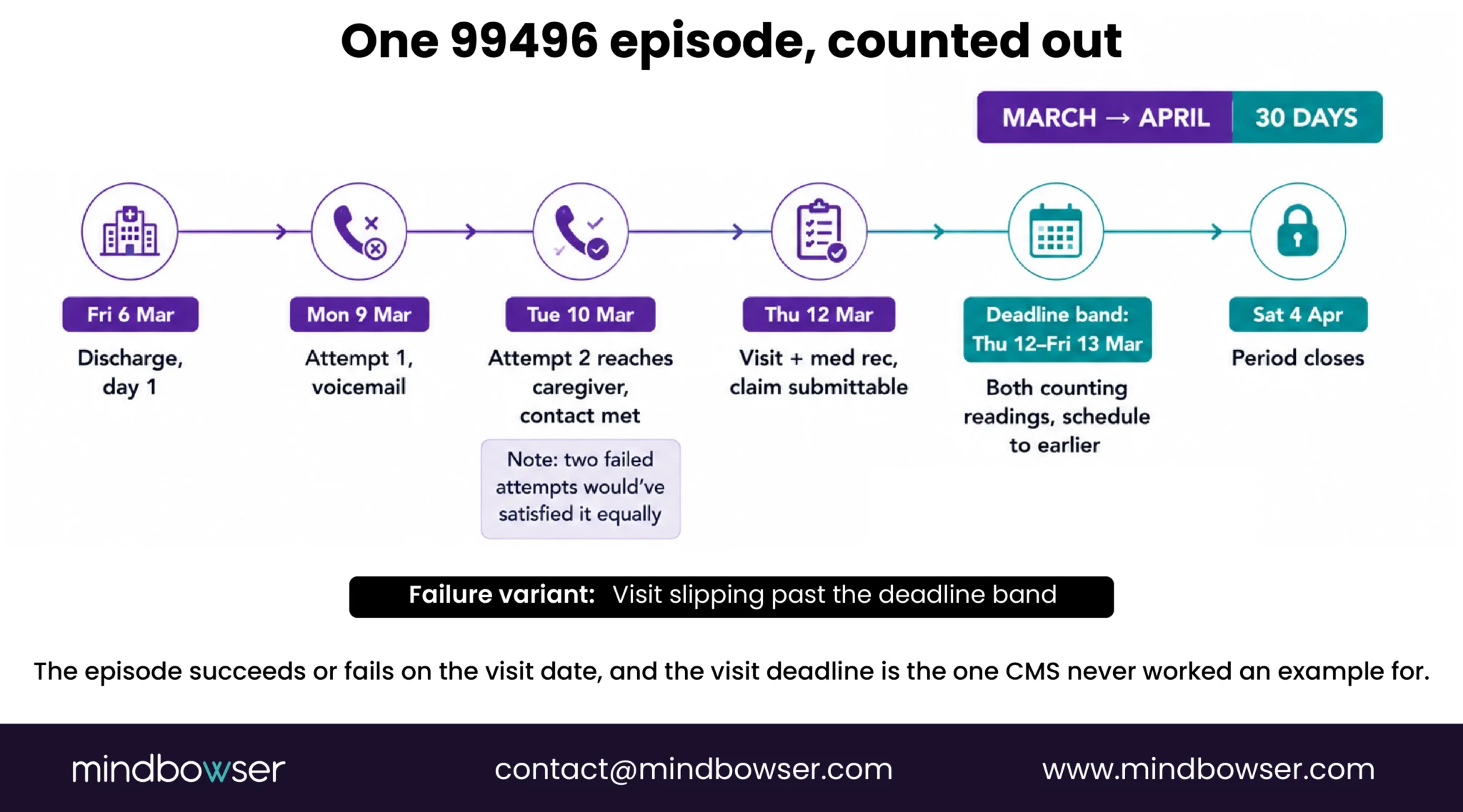 One 99496 episode, counted out

MARCH → APRIL 30 DAYS

Fri 6 Mar
Discharge, day 1

Mon 9 Mar
Attempt 1, voicemail

Tue 10 Mar
Attempt 2 reaches caregiver, contact met

Note: two failed attempts would've satisfied it equally

Thu 12 Mar
Visit + med rec, claim submittable

Deadline band: Thu 12–Fri 13 Mar
Both counting readings, schedule to earlier

Sat 4 Apr
Period closes

Failure variant: Visit slipping past the deadline band

The episode succeeds or fails on the visit date, and the visit deadline is the one CMS never worked an example for.

mindbowser contact@mindbowser.com www.mindbowser.com